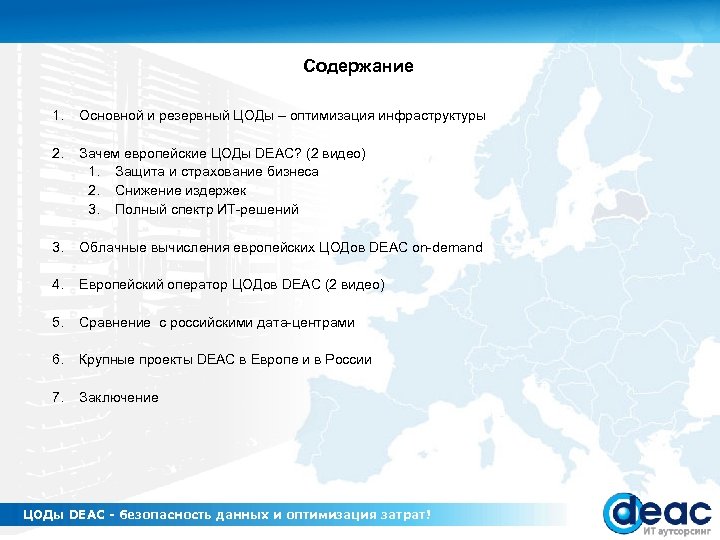 Содержание

1. Основной и резервный ЦОДы – оптимизация инфраструктуры

2. Зачем европейские ЦОДы DEAC? (2 видео)
 1. Защита и страхование бизнеса
 2. Снижение издержек
 3. Полный спектр ИТ-решений

3. Облачные вычисления европейских ЦОДов DEAC on-demand

4. Европейский оператор ЦОДов DEAC (2 видео)

5. Сравнение с российскими дата-центрами

6. Крупные проекты DEAC в Европе и в России

7. Заключение

ЦОДы DEAC - безопасность данных и оптимизация затрат!

deac
ИТ аутсорсинг